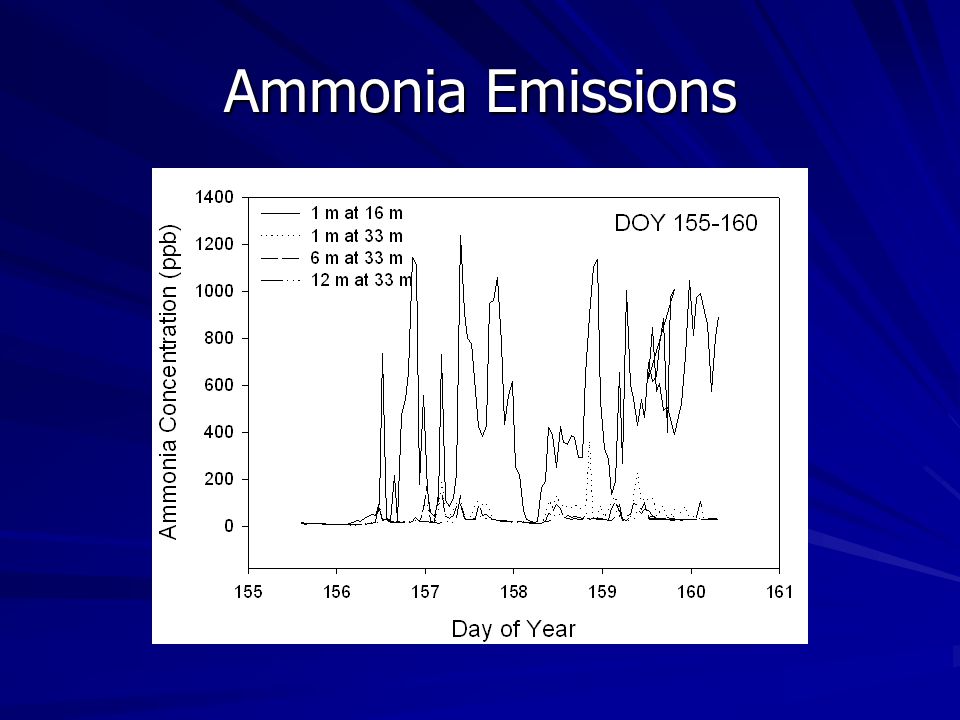 Ammonia Emissions

1 m at 16 m
1 m at 33 m
6 m at 33 m
12 m at 33 m

DOY 155-160

Ammonia Concentration (ppb)

1400
1200
1000
800
600
400
200
0

155
156
157
158
159
160
161

Day of Year